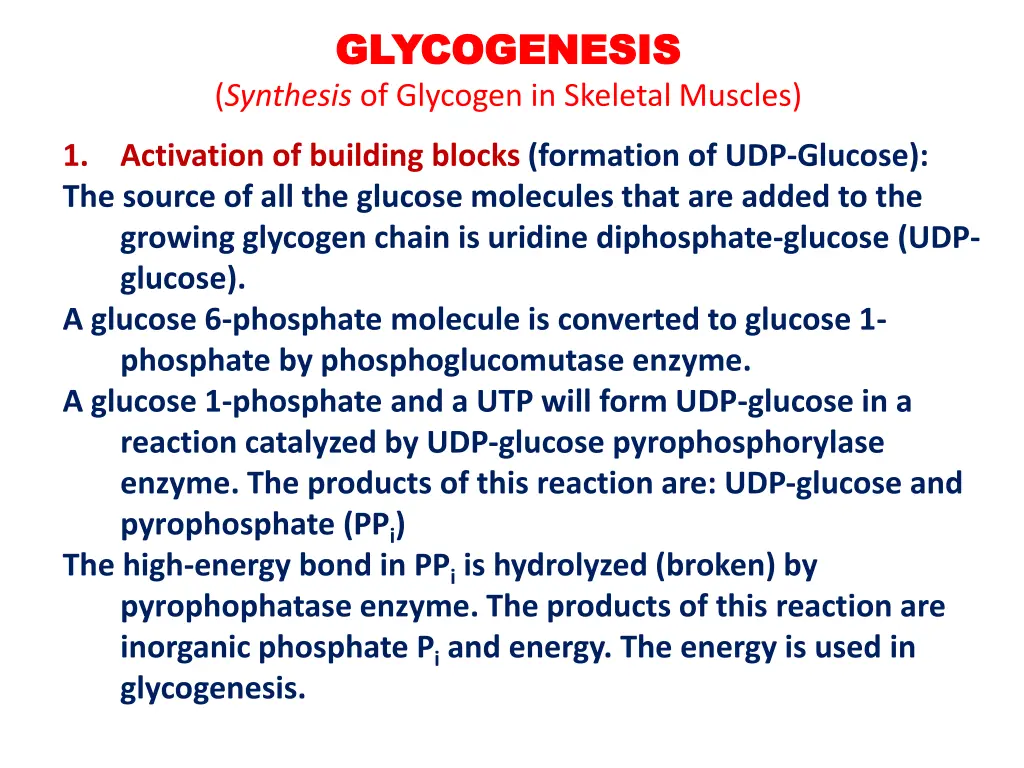 GLYCOGENESIS
(Synthesis of Glycogen in Skeletal Muscles)

1. Activation of building blocks (formation of UDP-Glucose):
The source of all the glucose molecules that are added to the growing glycogen chain is uridine diphosphate-glucose (UDP-glucose).
A glucose 6-phosphate molecule is converted to glucose 1-phosphate by phosphoglucomutase enzyme.
A glucose 1-phosphate and a UTP will form UDP-glucose in a reaction catalyzed by UDP-glucose pyrophosphorylase enzyme. The products of this reaction are: UDP-glucose and pyrophosphate ($PP_i$)
The high-energy bond in $PP_i$ is hydrolyzed (broken) by pyrophophatase enzyme. The products of this reaction are inorganic phosphate $P_i$ and energy. The energy is used in glycogenesis.